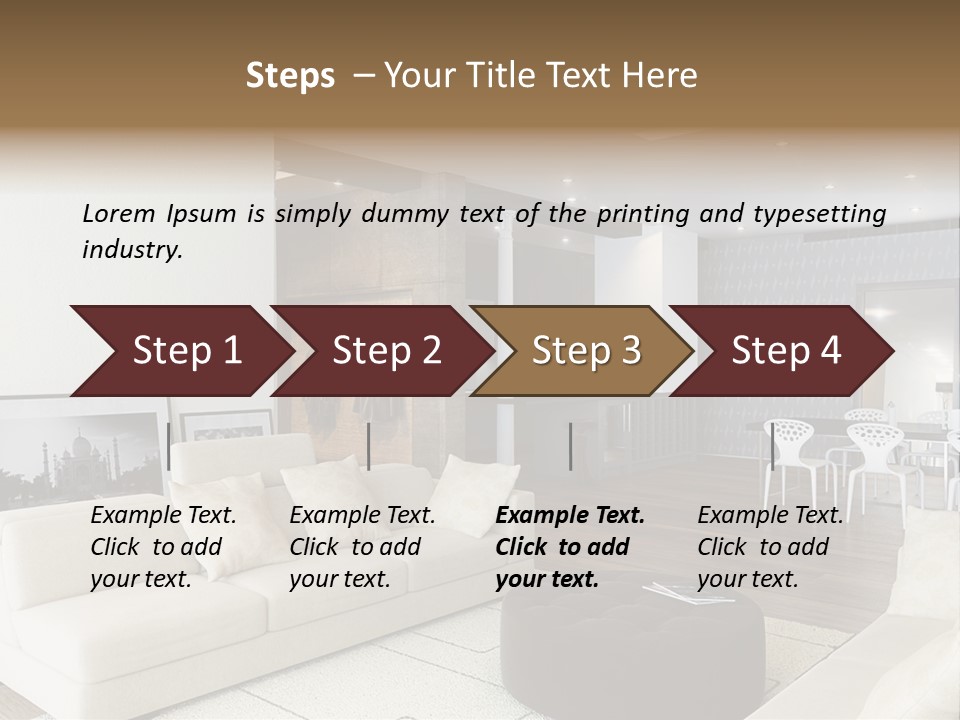 Steps – Your Title Text Here

Lorem Ipsum is simply dummy text of the printing and typesetting industry.

Step 1

Step 2

Step 3

Step 4

Example Text. Click to add your text.

Example Text. Click to add your text.

Example Text. Click to add your text.

Example Text. Click to add your text.